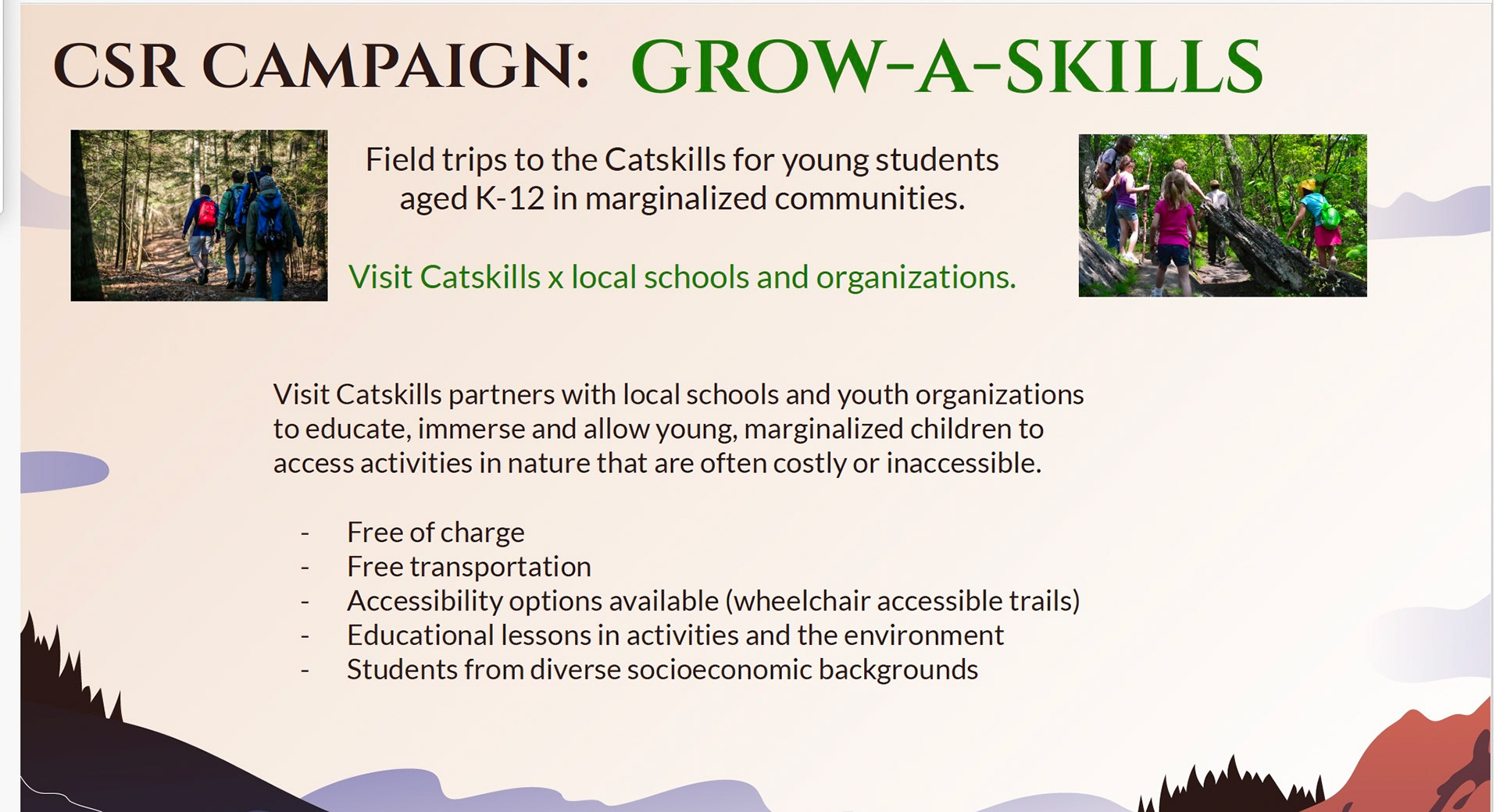 CSR CAMPAIGN: GROW-A-SKILLS

Field trips to the Catskills for young students aged K-12 in marginalized communities.

Visit Catskills x local schools and organizations.

Visit Catskills partners with local schools and youth organizations to educate, immerse and allow young, marginalized children to access activities in nature that are often costly or inaccessible.

- Free of charge
- Free transportation
- Accessibility options available (wheelchair accessible trails)
- Educational lessons in activities and the environment
- Students from diverse socioeconomic backgrounds